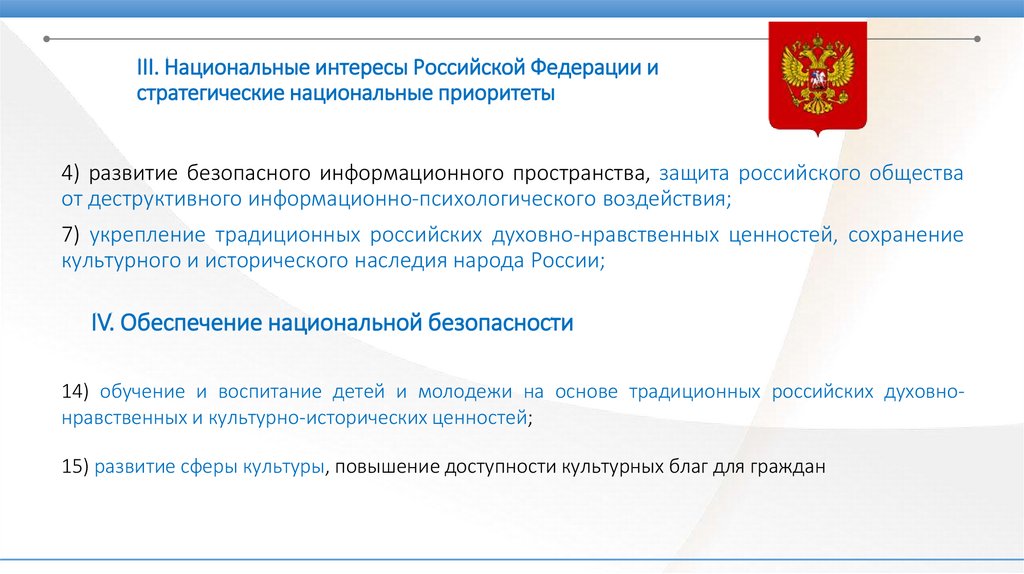 III. Национальные интересы Российской Федерации и стратегические национальные приоритеты

4) развитие безопасного информационного пространства, защита российского общества от деструктивного информационно-психологического воздействия;

7) укрепление традиционных российских духовно-нравственных ценностей, сохранение культурного и исторического наследия народа России;

IV. Обеспечение национальной безопасности

14) обучение и воспитание детей и молодежи на основе традиционных российских духовно-нравственных и культурно-исторических ценностей;

15) развитие сферы культуры, повышение доступности культурных благ для граждан